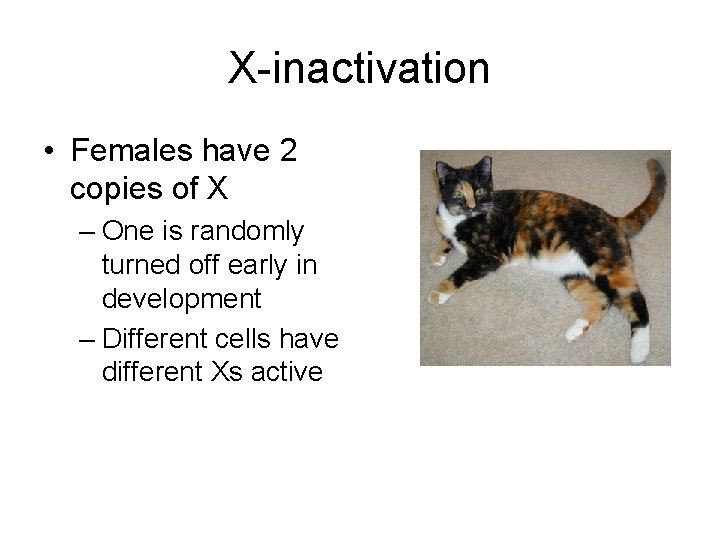 X-inactivation

• Females have 2 copies of X
 – One is randomly turned off early in development
 – Different cells have different Xs active